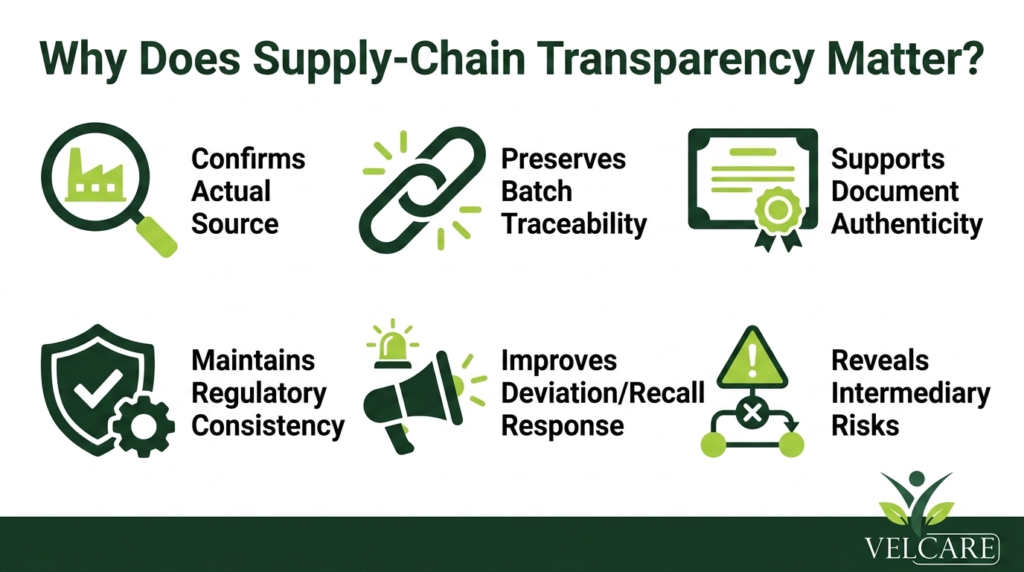 Why Does Supply-Chain Transparency Matter?

Confirms Actual Source

Preserves Batch Traceability

Supports Document Authenticity

Maintains Regulatory Consistency

Improves Deviation/Recall Response

Reveals Intermediary Risks

VELCARE